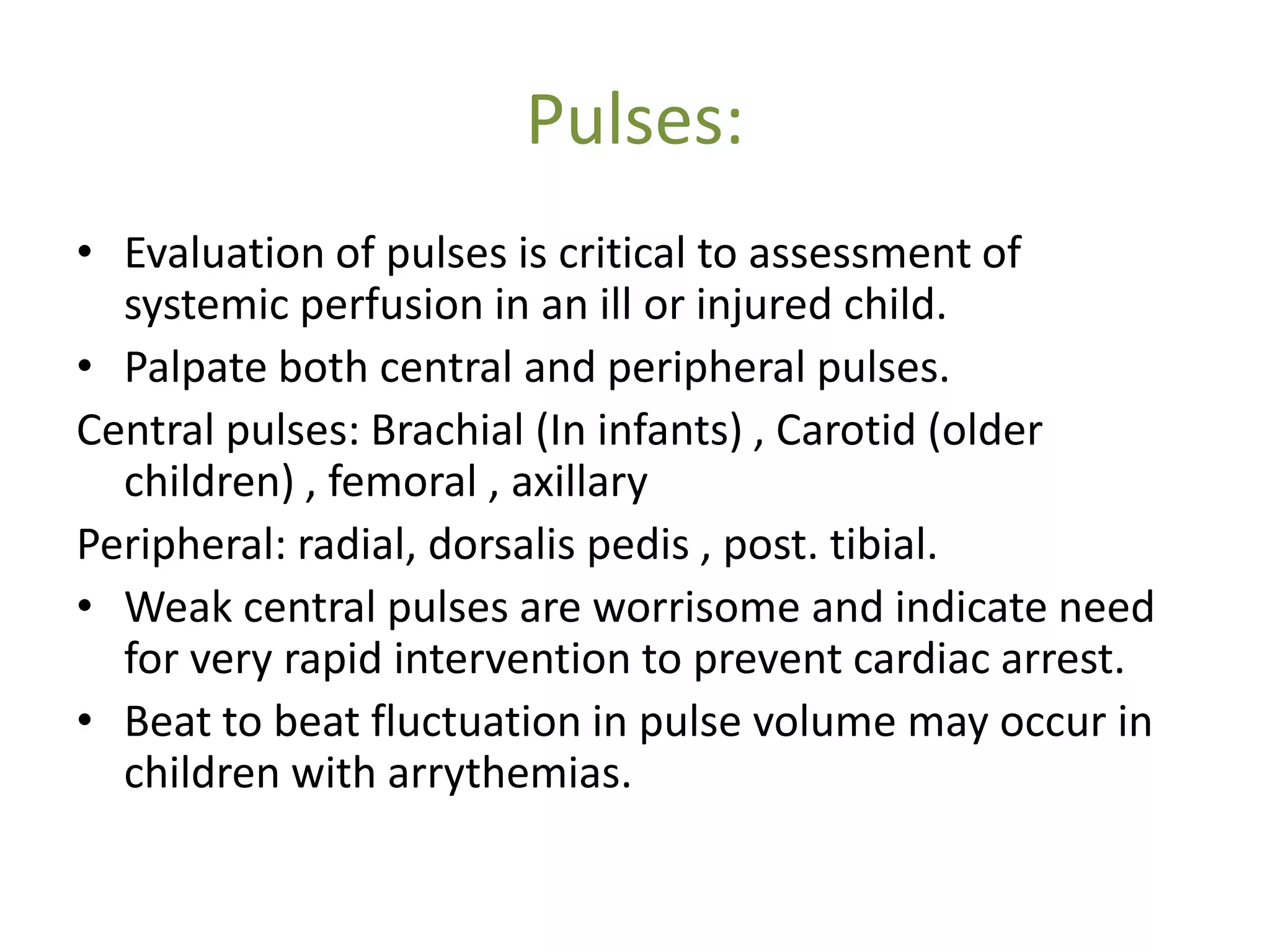 Pulses:

• Evaluation of pulses is critical to assessment of systemic perfusion in an ill or injured child.

• Palpate both central and peripheral pulses.

Central pulses: Brachial (In infants) , Carotid (older children) , femoral , axillary

Peripheral: radial, dorsalis pedis , post. tibial.

• Weak central pulses are worrisome and indicate need for very rapid intervention to prevent cardiac arrest.

• Beat to beat fluctuation in pulse volume may occur in children with arrythemias.